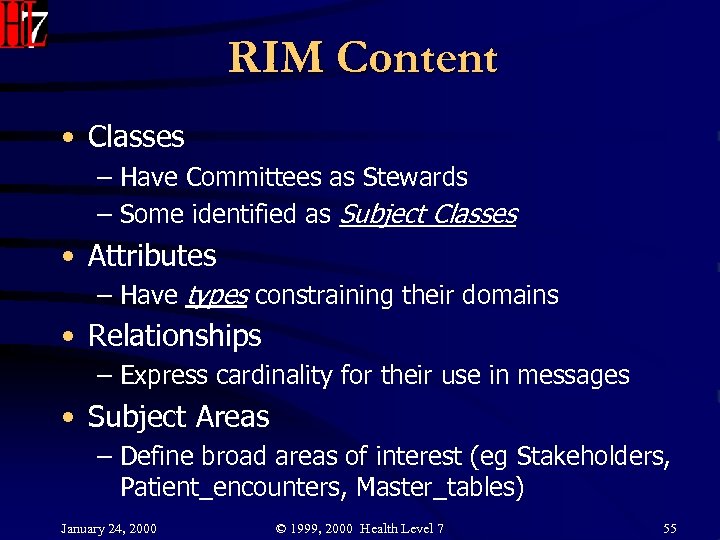 HL7

RIM Content

• Classes
– Have Committees as Stewards
– Some identified as Subject Classes
• Attributes
– Have types constraining their domains
• Relationships
– Express cardinality for their use in messages
• Subject Areas
– Define broad areas of interest (eg Stakeholders, Patient_encounters, Master_tables)

January 24, 2000 © 1999, 2000 Health Level 7 55